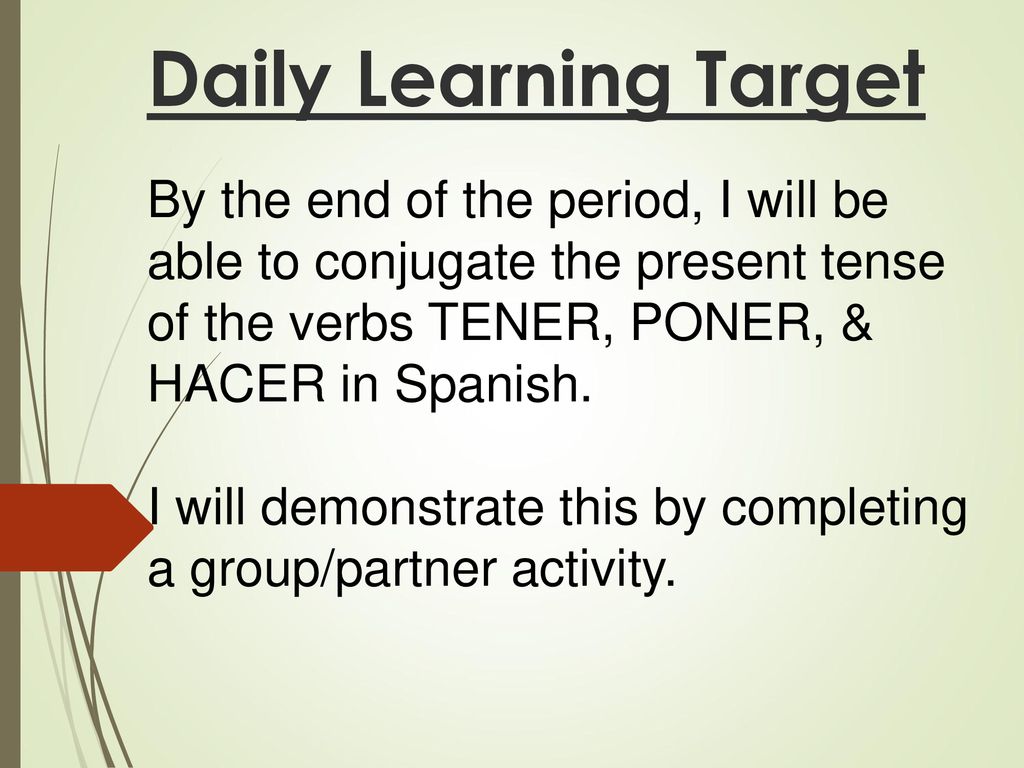 Daily Learning Target

By the end of the period, I will be able to conjugate the present tense of the verbs TENER, PONER, & HACER in Spanish.

I will demonstrate this by completing a group/partner activity.